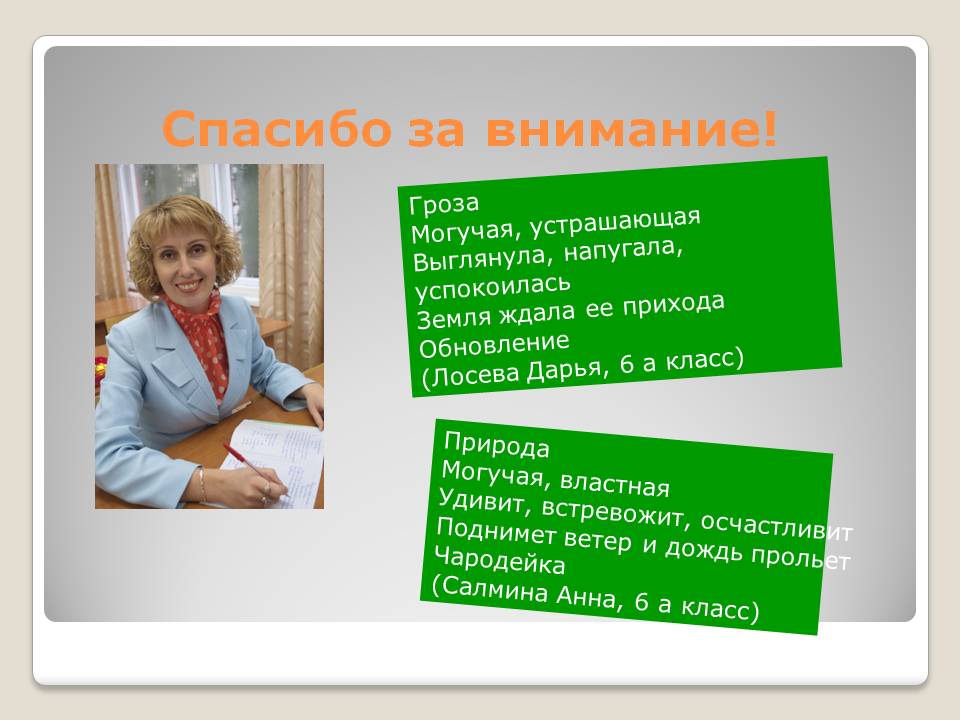 Спасибо за внимание!

Гроза
Могучая, устрашающая
Выглянула, напугала, успокоилась
Земля ждала ее прихода
Обновление
(Лосева Дарья, 6 а класс)

Природа
Могучая, властная
Удивит, встревожит, осчастливит
Поднимет ветер и дождь прольет
Чародейка
(Салмина Анна, 6 а класс)